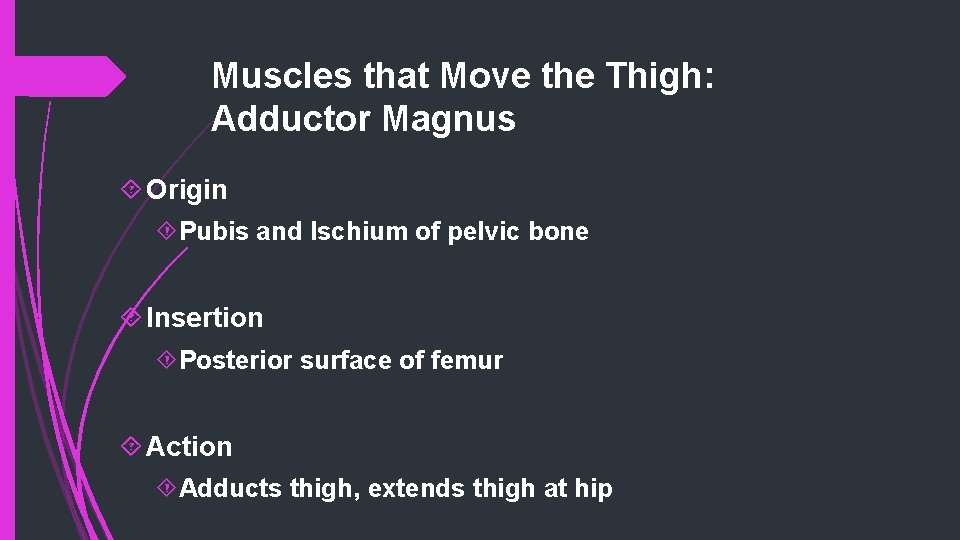 Muscles that Move the Thigh: Adductor Magnus

Origin

Pubis and Ischium of pelvic bone

Insertion

Posterior surface of femur

Action

Adducts thigh, extends thigh at hip